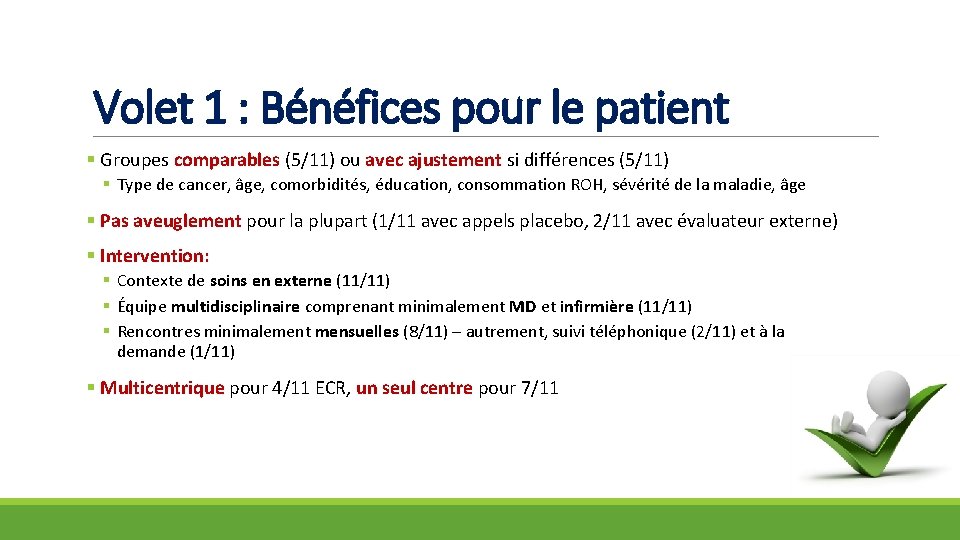 Volet 1 : Bénéfices pour le patient

▪ Groupes comparables (5/11) ou avec ajustement si différences (5/11)

▪ Type de cancer, âge, comorbidités, éducation, consommation ROH, sévérité de la maladie, âge

▪ Pas aveuglement pour la plupart (1/11 avec appels placebo, 2/11 avec évaluateur externe)

▪ Intervention:

▪ Contexte de soins en externe (11/11)

▪ Équipe multidisciplinaire comprenant minimalement MD et infirmière (11/11)

▪ Rencontres minimalement mensuelles (8/11) – autrement, suivi téléphonique (2/11) et à la demande (1/11)

▪ Multicentrique pour 4/11 ECR, un seul centre pour 7/11